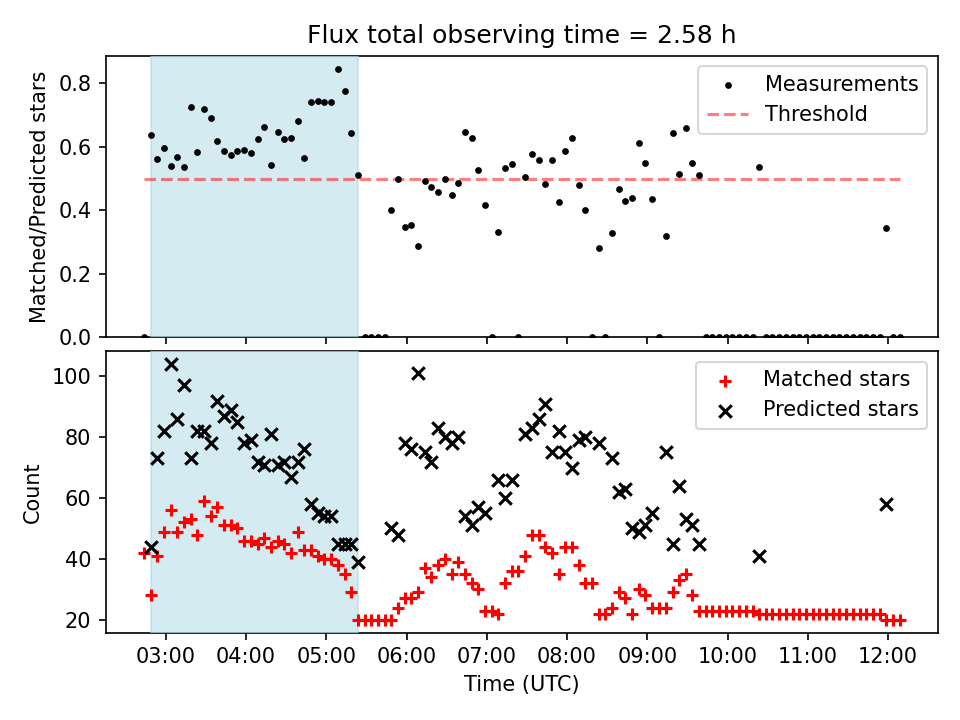 Flux total observing time = 2.58 h

Matched/Predicted stars

0.8
0.6
0.4
0.2
0.0

Measurements
Threshold

Count

100
80
60
40
20

Matched stars
Predicted stars

03:00 04:00 05:00 06:00 07:00 08:00 09:00 10:00 11:00 12:00

Time (UTC)